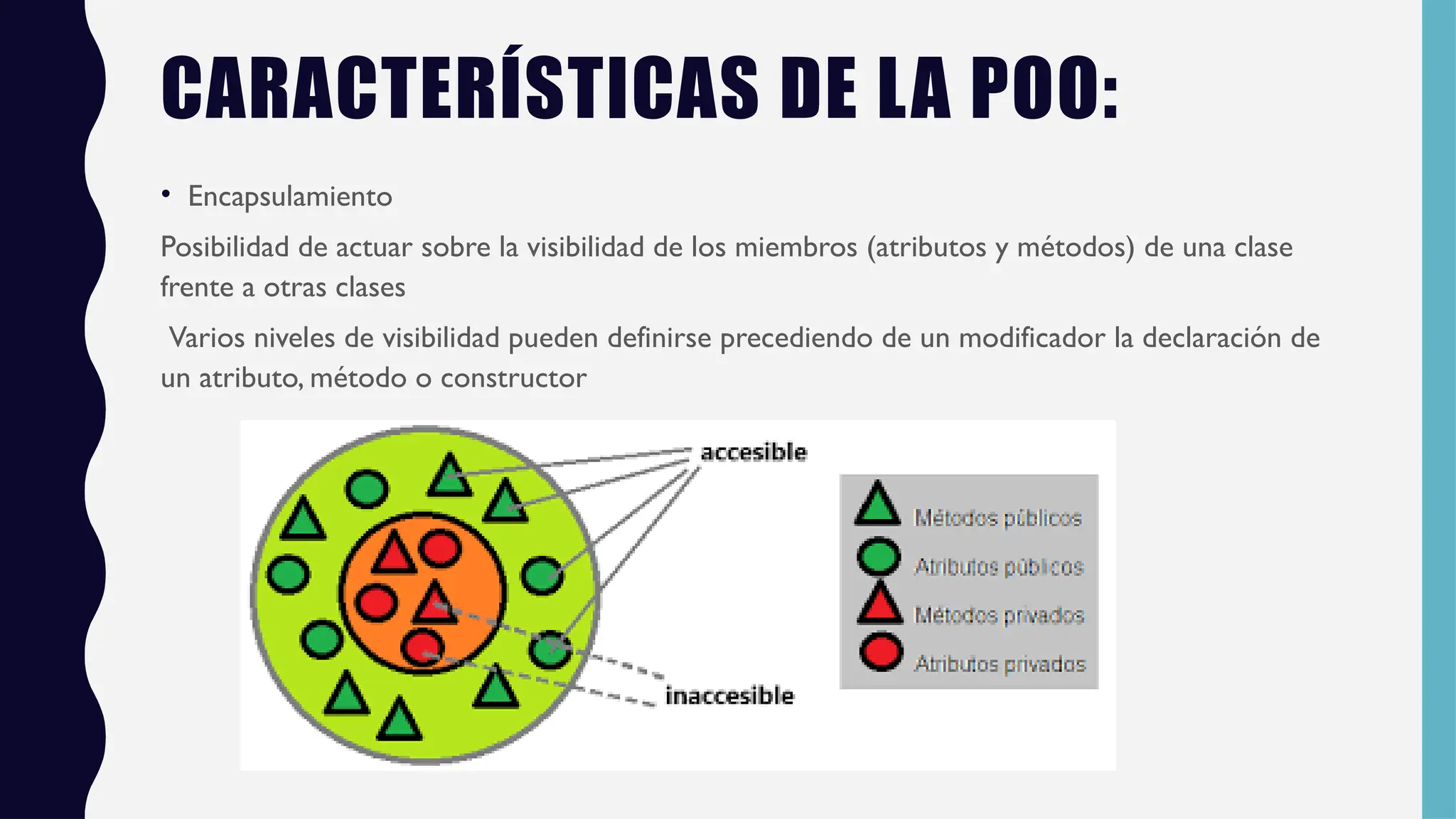 CARACTERÍSTICAS DE LA POO:

• Encapsulamiento

Posibilidad de actuar sobre la visibilidad de los miembros (atributos y métodos) de una clase frente a otras clases

Varios niveles de visibilidad pueden definirse precediendo de un modificador la declaración de un atributo, método o constructor

accesible

inaccesible

Métodos públicos
Atributos públicos
Métodos privados
Atributos privados